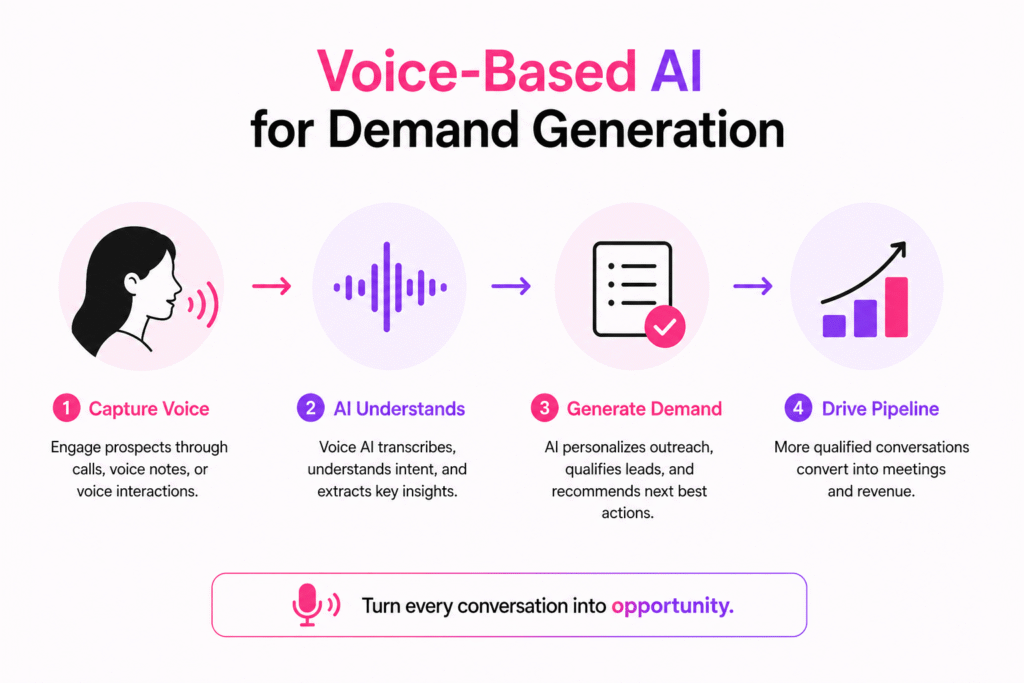 Voice-Based AI
for Demand Generation

1 Capture Voice
Engage prospects through calls, voice notes, or voice interactions.

2 AI Understands
Voice AI transcribes, understands intent, and extracts key insights.

3 Generate Demand
AI personalizes outreach, qualifies leads, and recommends next best actions.

4 Drive Pipeline
More qualified conversations convert into meetings and revenue.

Turn every conversation into opportunity.